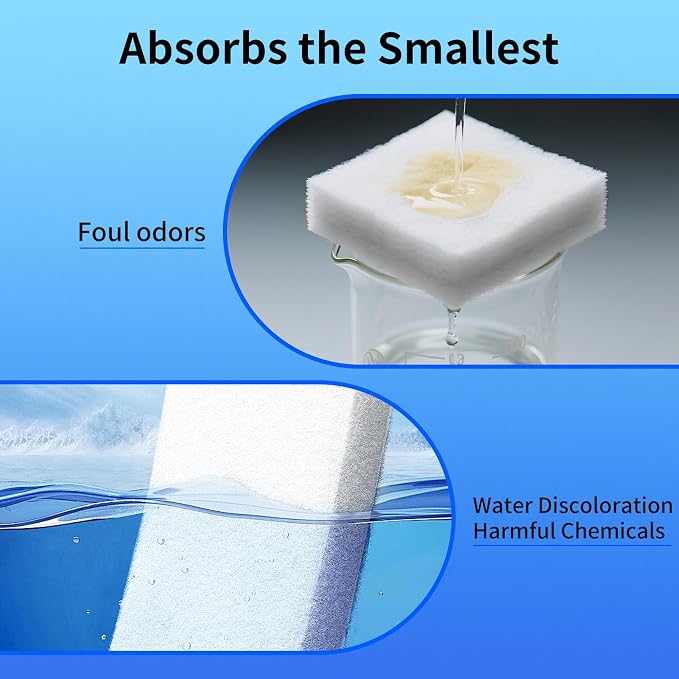 Absorbs the Smallest

Foul odors

Water Discoloration
Harmful Chemicals